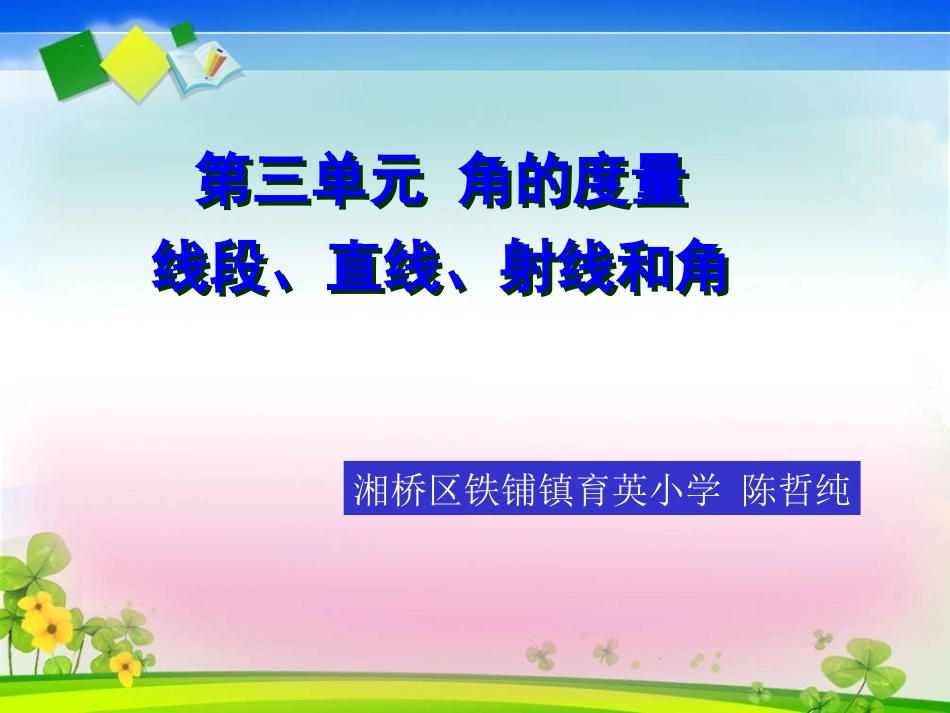 第三单元 角的度量
线段、直线、射线和角

湘桥区铁铺镇育英小学 陈哲纯